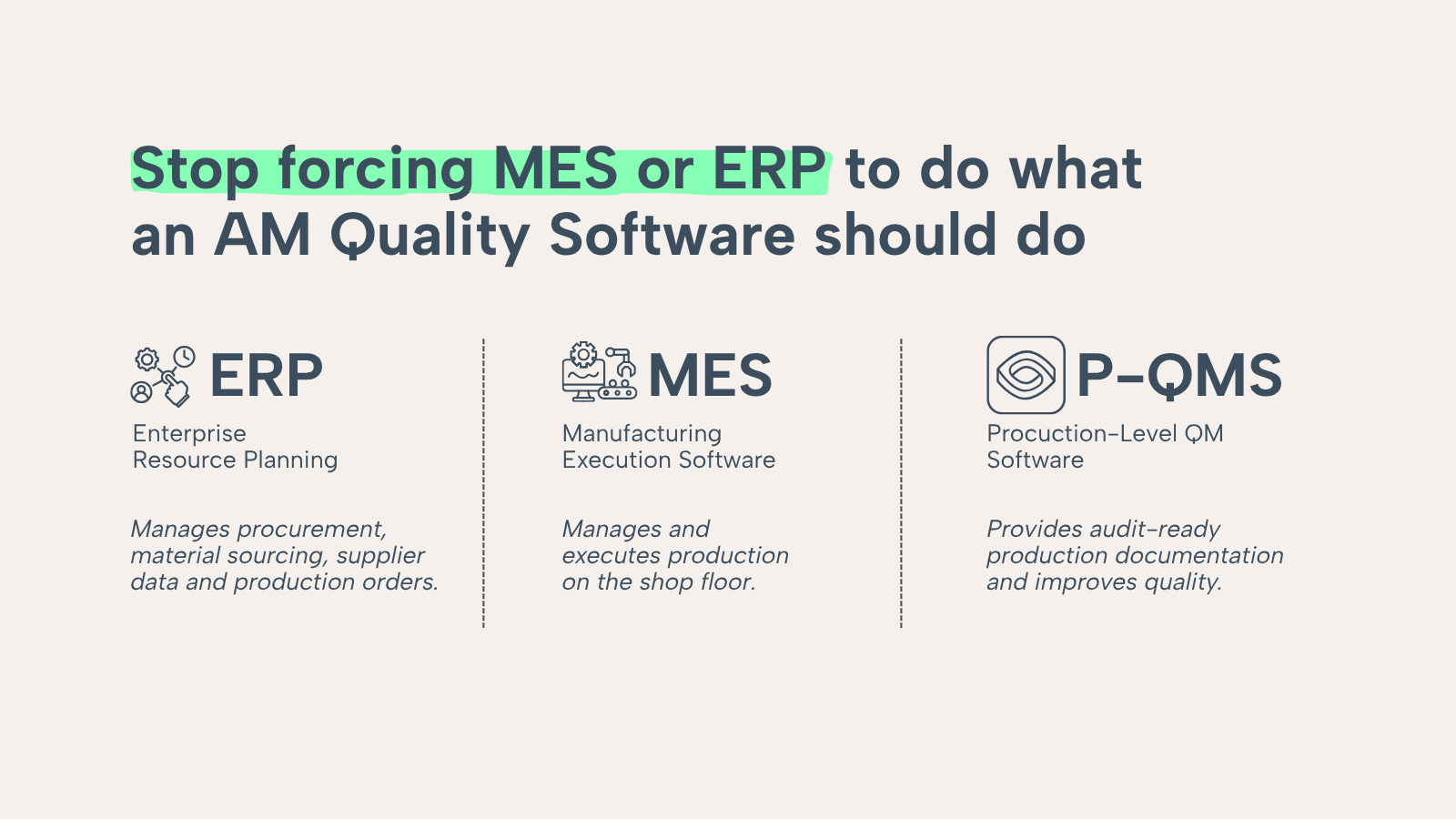 Stop forcing MES or ERP to do what an AM Quality Software should do

ERP
Enterprise Resource Planning

Manages procurement, material sourcing, supplier data and production orders.

MES
Manufacturing Execution Software

Manages and executes production on the shop floor.

P-QMS
Procuction-Level QM Software

Provides audit-ready production documentation and improves quality.